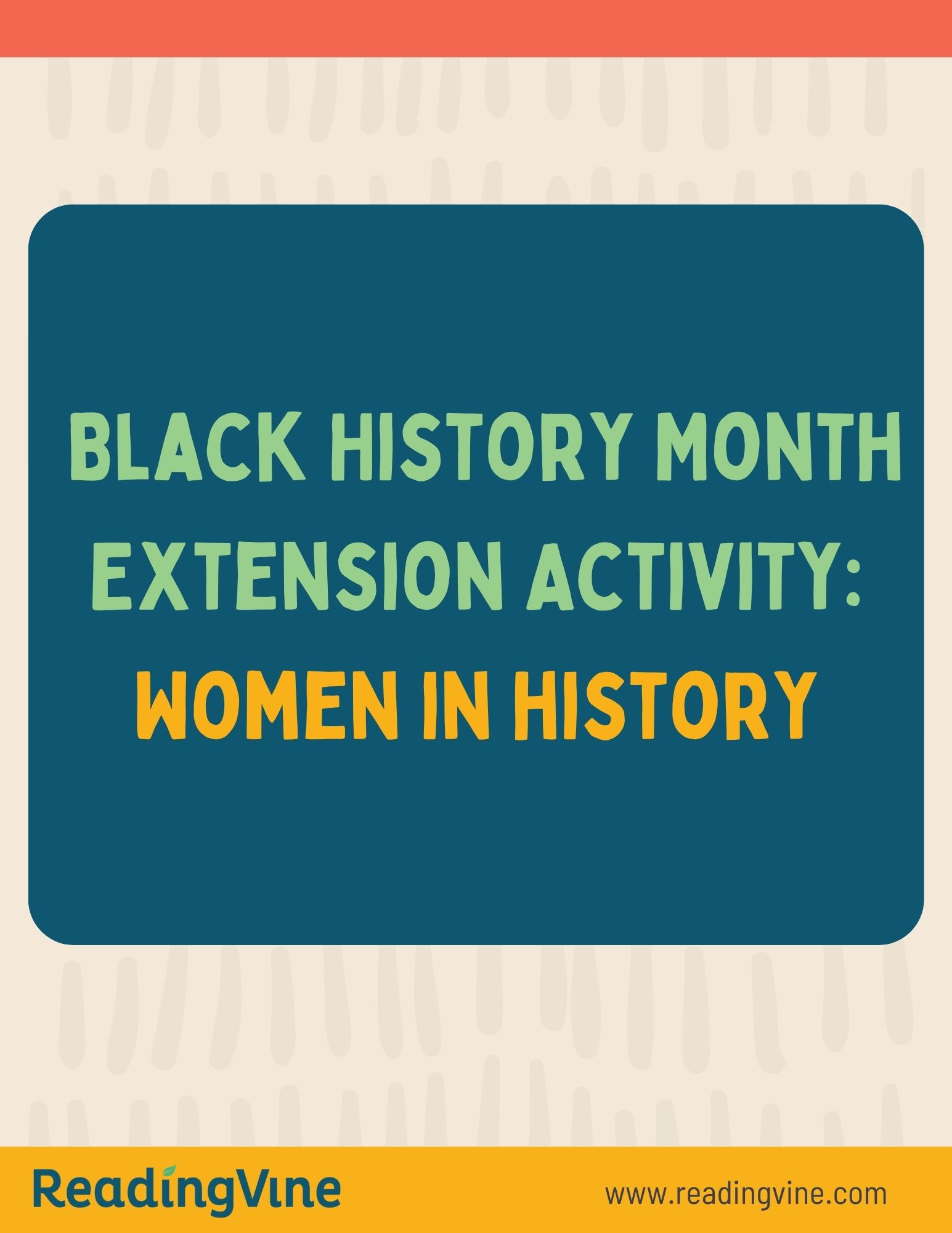 BLACK HISTORY MONTH EXTENSION ACTIVITY: WOMEN IN HISTORY

ReadingVine

www.readingvine.com